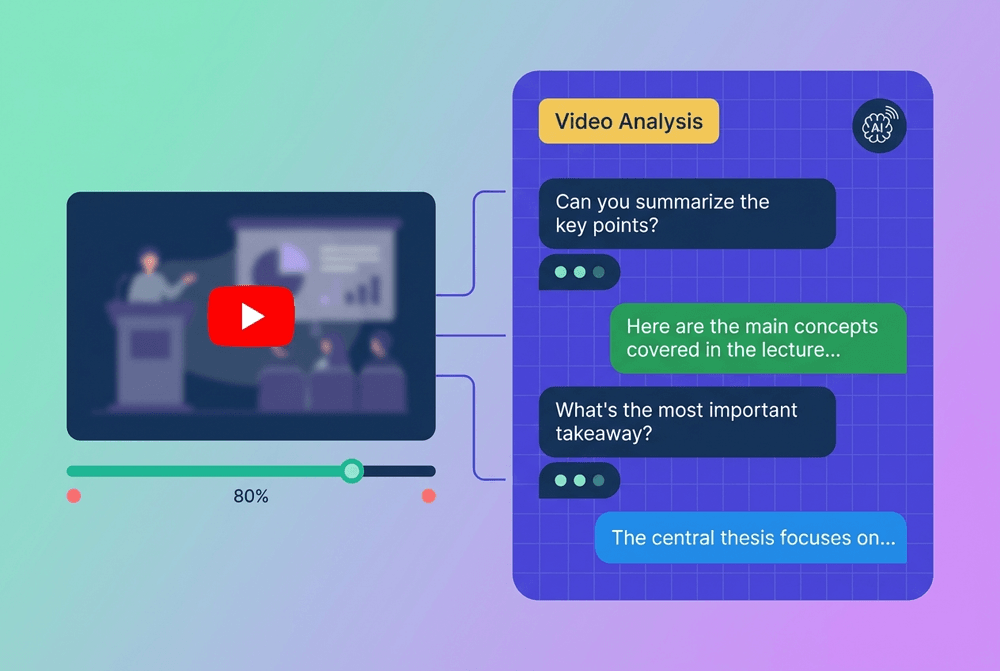 80%

Video Analysis

AI

Can you summarize the key points?

Here are the main concepts covered in the lecture...

What's the most important takeaway?

The central thesis focuses on...